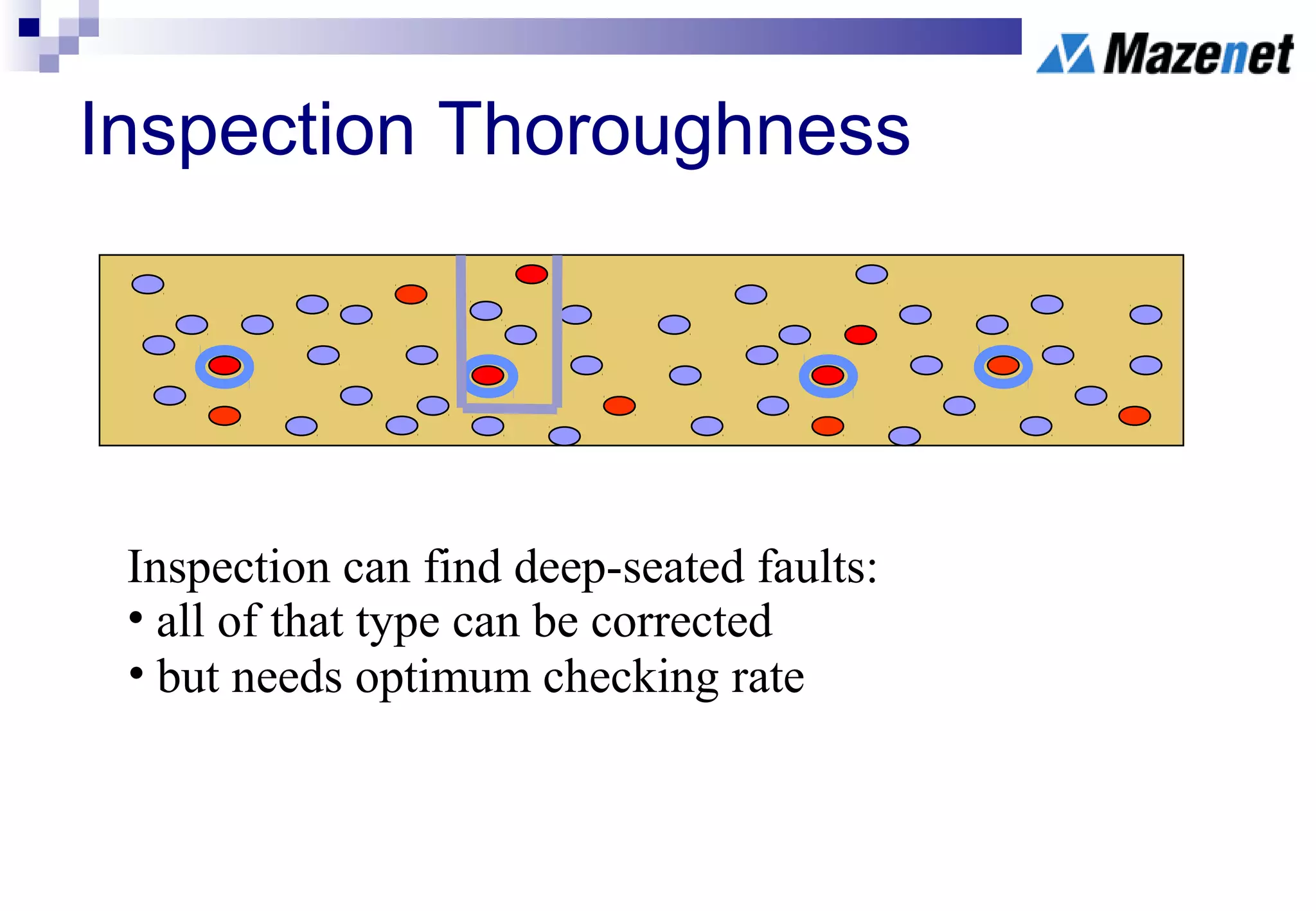 Mazenet

Inspection Thoroughness

Inspection can find deep-seated faults:
• all of that type can be corrected
• but needs optimum checking rate